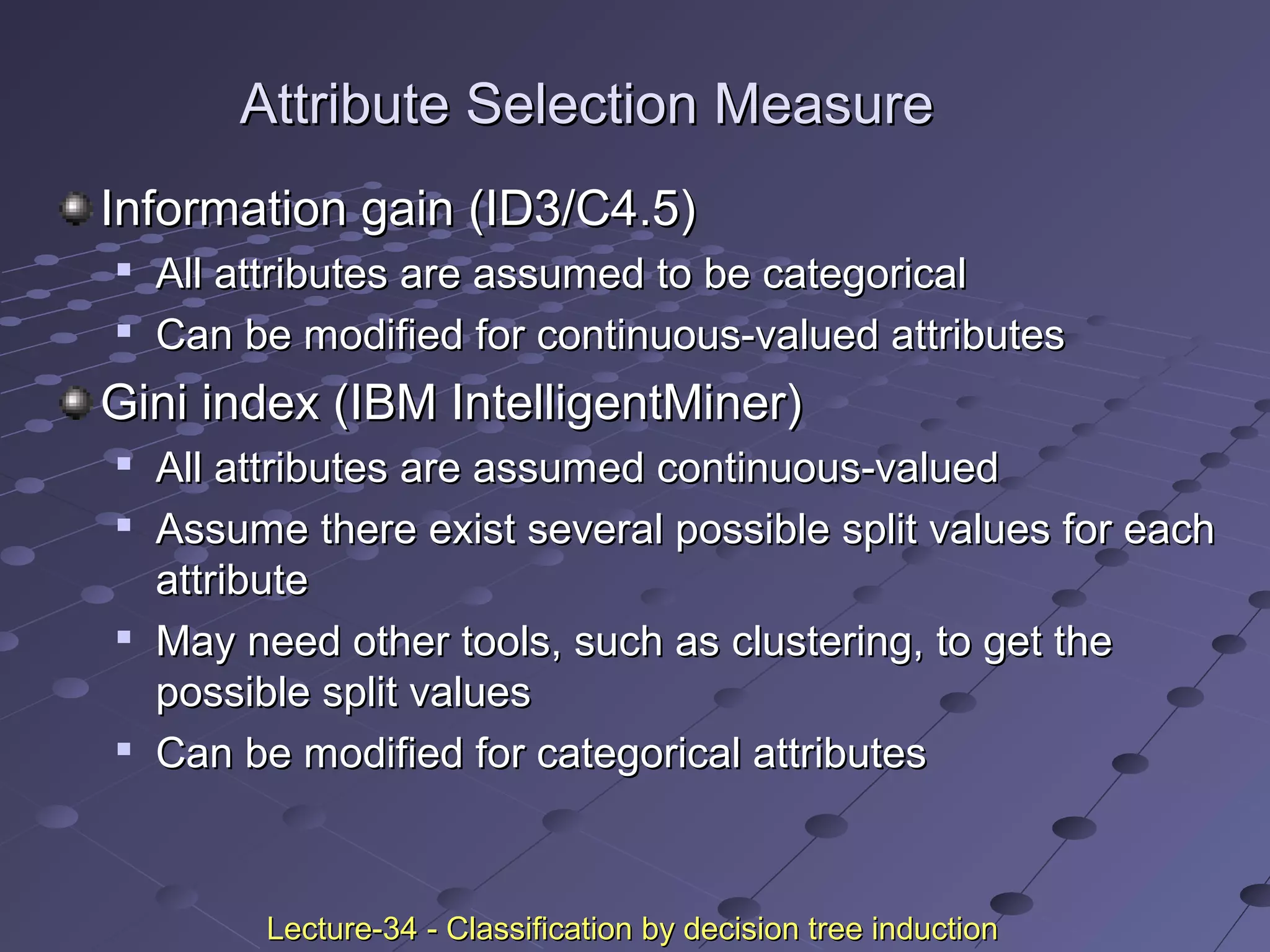 Attribute Selection Measure

Information gain (ID3/C4.5)

All attributes are assumed to be categorical

Can be modified for continuous-valued attributes

Gini index (IBM IntelligentMiner)

All attributes are assumed continuous-valued

Assume there exist several possible split values for each attribute

May need other tools, such as clustering, to get the possible split values

Can be modified for categorical attributes

Lecture-34 - Classification by decision tree induction